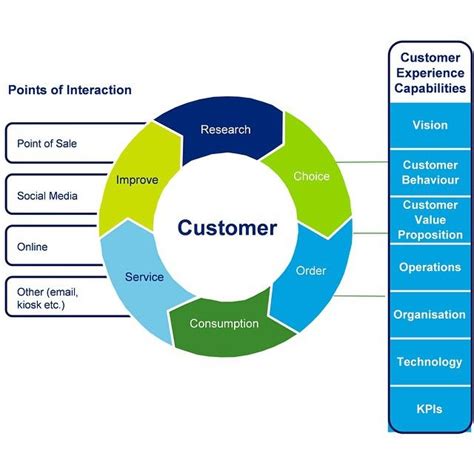 Points of Interaction

Point of Sale

Social Media

Online

Other (email, kiosk etc.)

Research

Choice

Order

Consumption

Service

Improve

Customer

Customer Experience Capabilities

Vision

Customer Behaviour

Customer Value Proposition

Operations

Organisation

Technology

KPIs